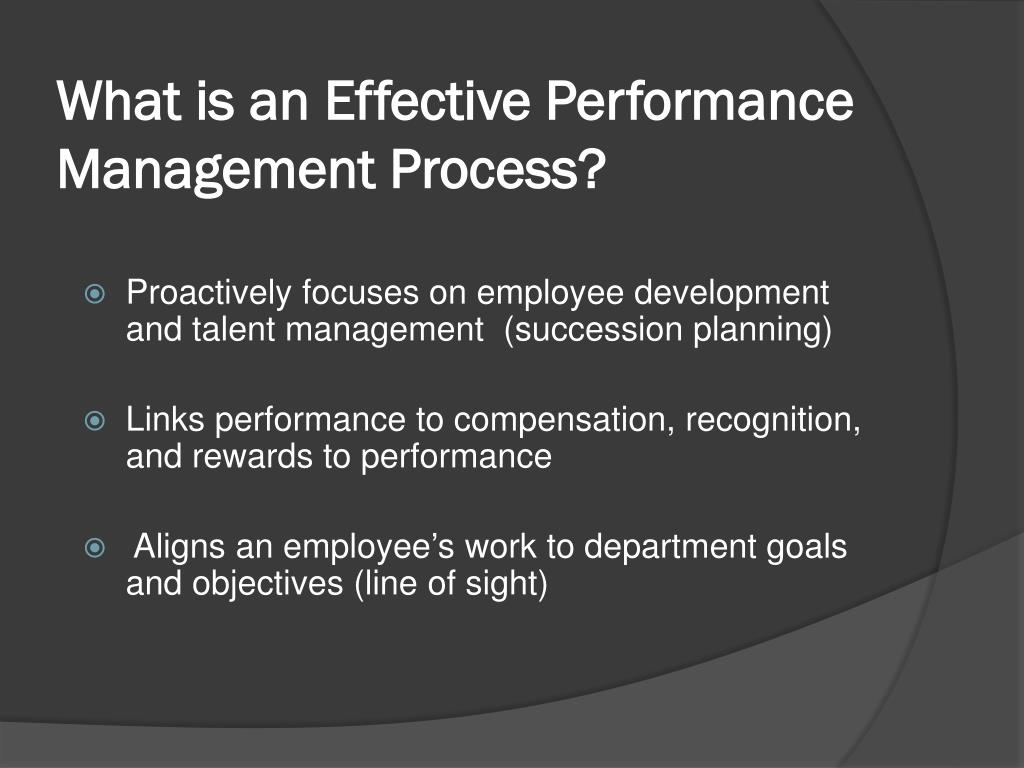 What is an Effective Performance Management Process?

Proactively focuses on employee development and talent management (succession planning)

Links performance to compensation, recognition, and rewards to performance

Aligns an employee’s work to department goals and objectives (line of sight)